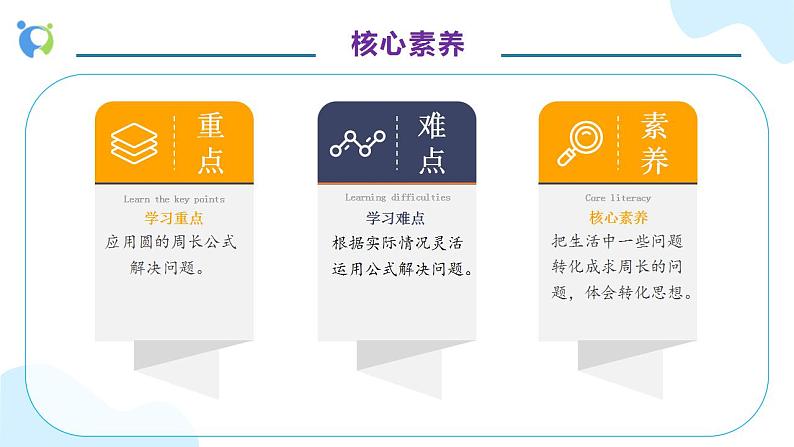 核心素养

重点

Learn the key points

学习重点

应用圆的周长公式解决问题。

难点

Learning difficulties

学习难点

根据实际情况灵活运用公式解决问题。

素养

Core literacy

核心素养

把生活中一些问题转化成求周长的问题，体会转化思想。